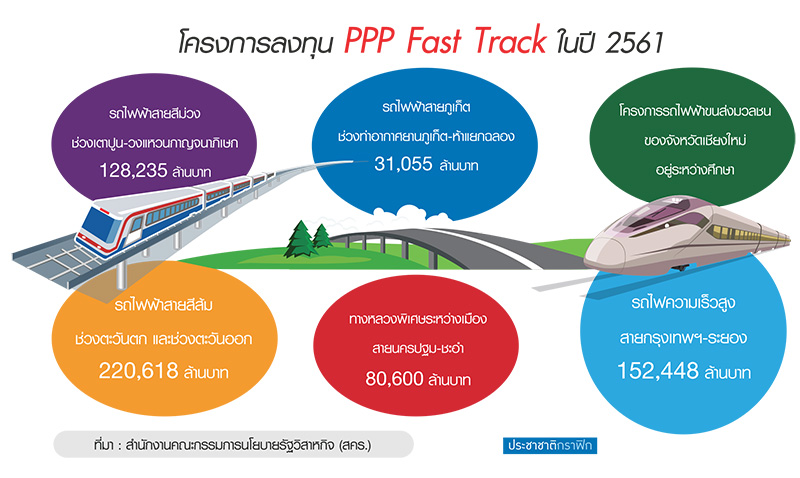 โครงการลงทุน PPP Fast Track ในปี 2561

รถไฟฟ้าสายสีม่วง
ช่วงเตาปูน-วงแหวนกาญจนาภิเษก
128,235 ล้านบาท

รถไฟฟ้าสายภูเก็ต
ช่วงท่าอากาศยานภูเก็ต-ห้าแยกฉลอง
31,055 ล้านบาท

โครงการรถไฟฟ้าขนส่งมวลชน
ของจังหวัดเชียงใหม่
อยู่ระหว่างศึกษา

รถไฟฟ้าสายสีส้ม
ช่วงตะวันตก และช่วงตะวันออก
220,618 ล้านบาท

ทางหลวงพิเศษระหว่างเมือง
สายนครปฐม-ชะอำ
80,600 ล้านบาท

รถไฟความเร็วสูง
สายกรุงเทพฯ-ระยอง
152,448 ล้านบาท

ที่มา : สำนักงานคณะกรรมการนโยบายรัฐวิสาหกิจ (สคร.)

ประชาชาติกราฟิก